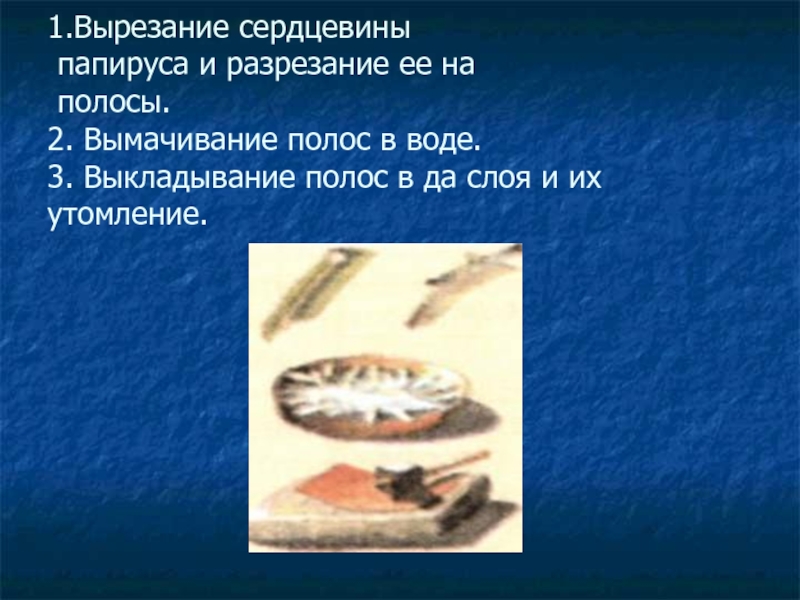 1.Вырезание сердцевины папируса и разрезание ее на полосы.
2. Вымачивание полос в воде.
3. Выкладывание полос в да слоя и их утомление.